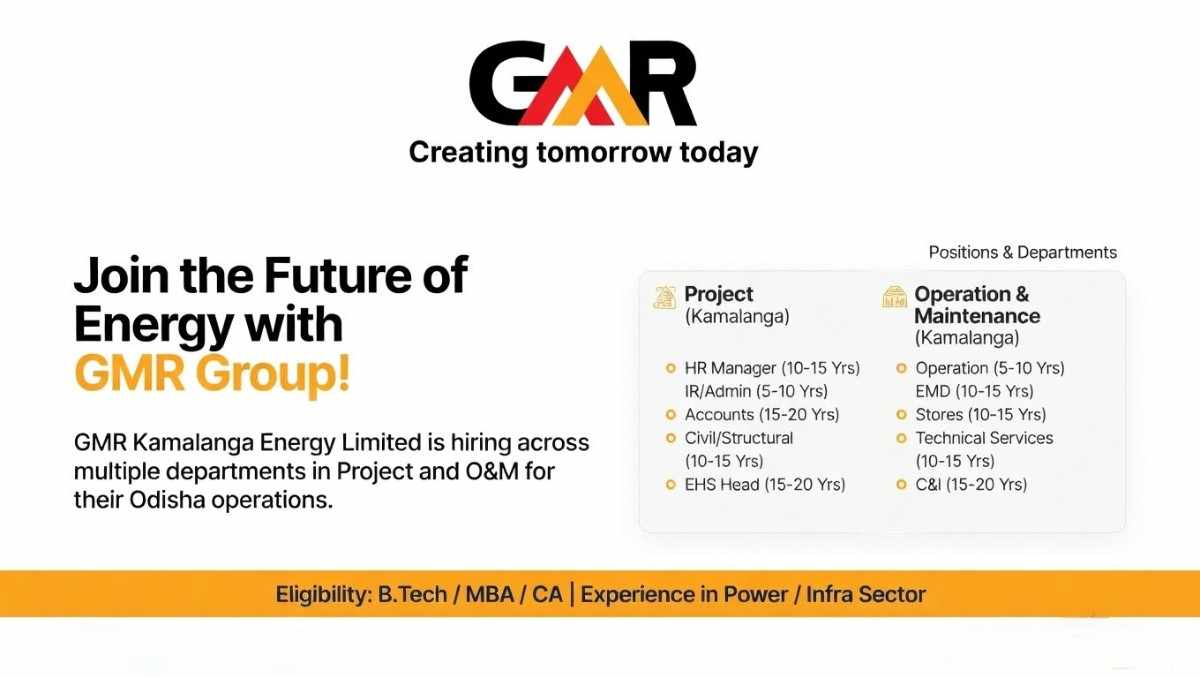 GMR

Creating tomorrow today

Join the Future of Energy with GMR Group!

GMR Kamalanga Energy Limited is hiring across multiple departments in Project and O&M for their Odisha operations.

Positions & Departments

Project
(Kamalanga)

HR Manager (10-15 Yrs)
IR/Admin (5-10 Yrs)
Accounts (15-20 Yrs)
Civil/Structural (10-15 Yrs)
EHS Head (15-20 Yrs)

Operation & Maintenance
(Kamalanga)

Operation (5-10 Yrs)
EMD (10-15 Yrs)
Stores (10-15 Yrs)
Technical Services (10-15 Yrs)
C&I (15-20 Yrs)

Eligibility: B.Tech / MBA / CA | Experience in Power / Infra Sector